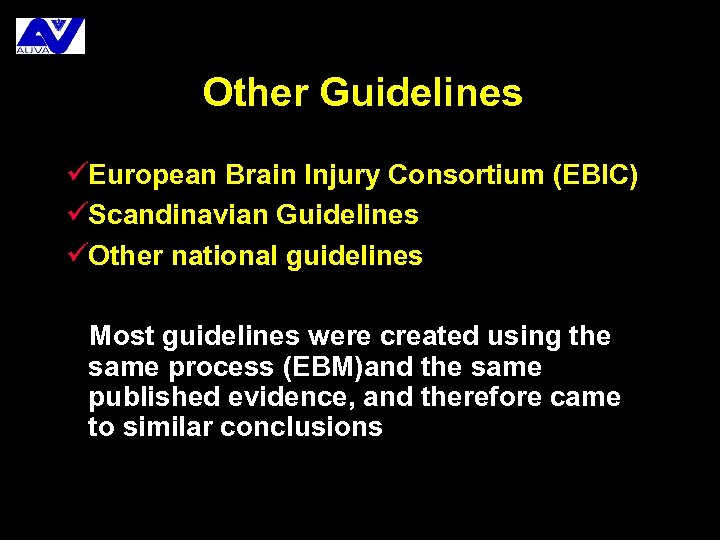 AUVA

Other Guidelines

✓European Brain Injury Consortium (EBIC)
✓Scandinavian Guidelines
✓Other national guidelines

Most guidelines were created using the same process (EBM)and the same published evidence, and therefore came to similar conclusions